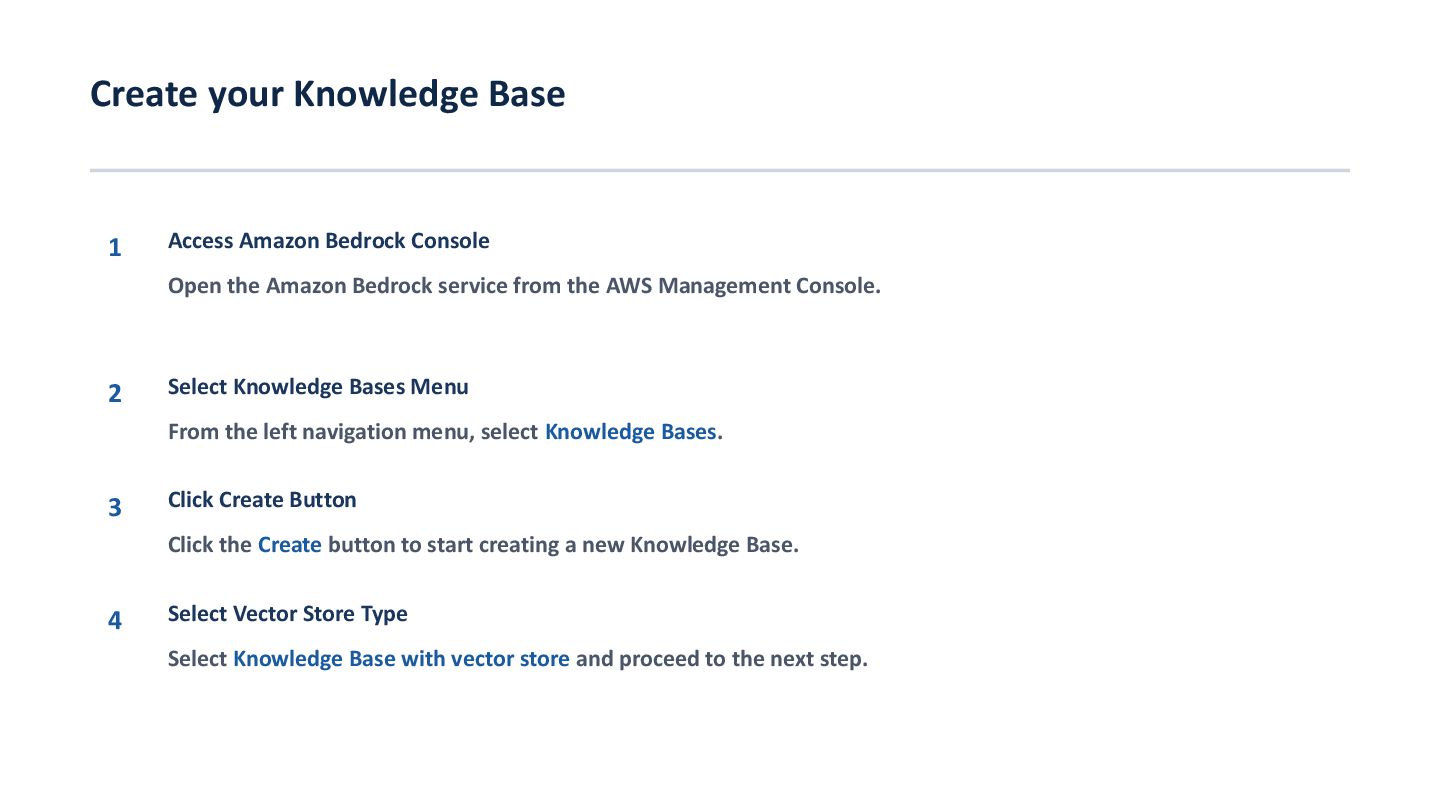 Create your Knowledge Base

1 Access Amazon Bedrock Console

Open the Amazon Bedrock service from the AWS Management Console.

2 Select Knowledge Bases Menu

From the left navigation menu, select Knowledge Bases.

3 Click Create Button

Click the Create button to start creating a new Knowledge Base.

4 Select Vector Store Type

Select Knowledge Base with vector store and proceed to the next step.